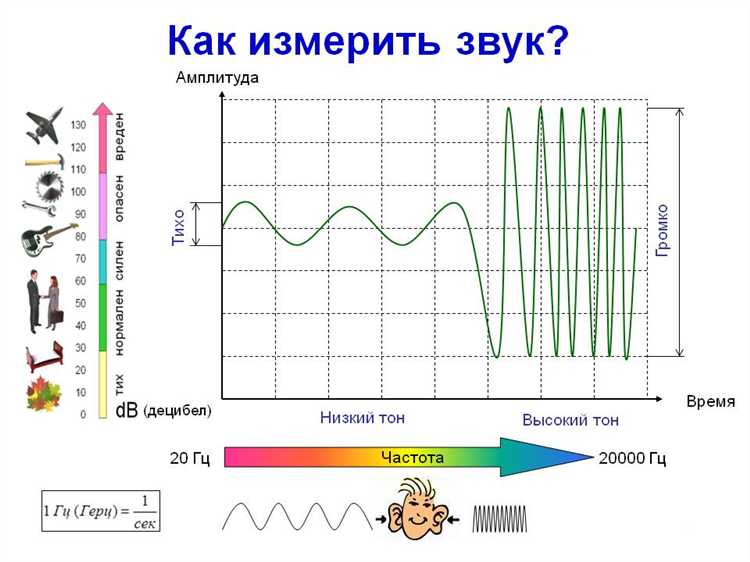 Как измерить звук?

Амплитуда

130
120
110
100
90
80
70
60
50
40
30
20
10
0

вреден
опасен
силен
нормален
тих

dB (децибел)

Тихо

Громко

Время

Низкий тон

Высокий тон

20 Гц

Частота

20000 Гц

$1\ Гц\ (Герц) = \frac{1}{сек}$